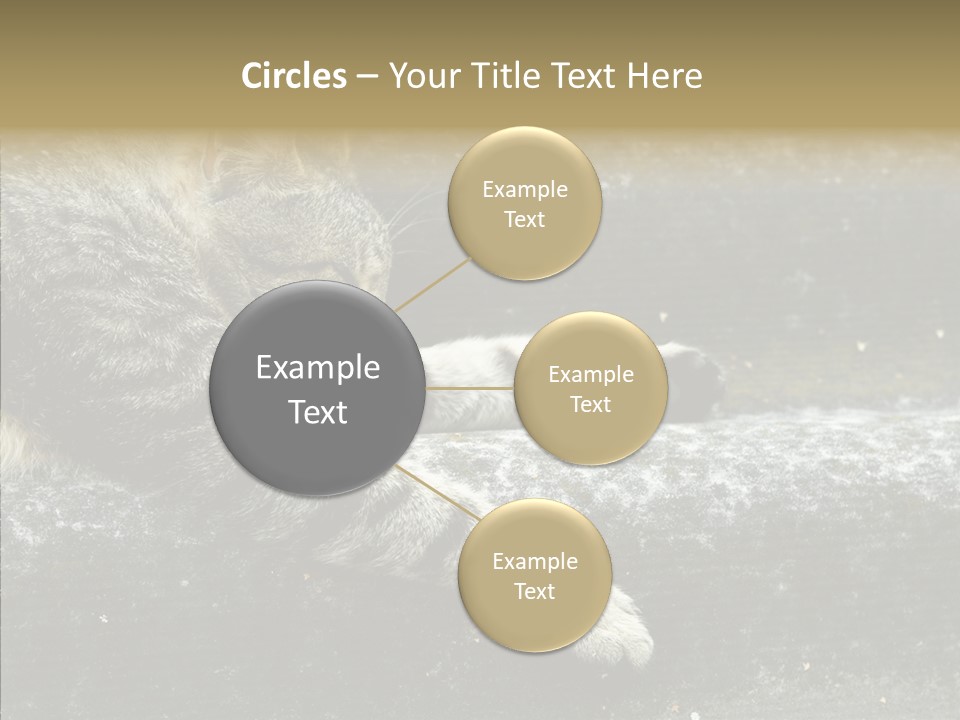 Circles – Your Title Text Here

Example Text

Example Text

Example Text

Example Text